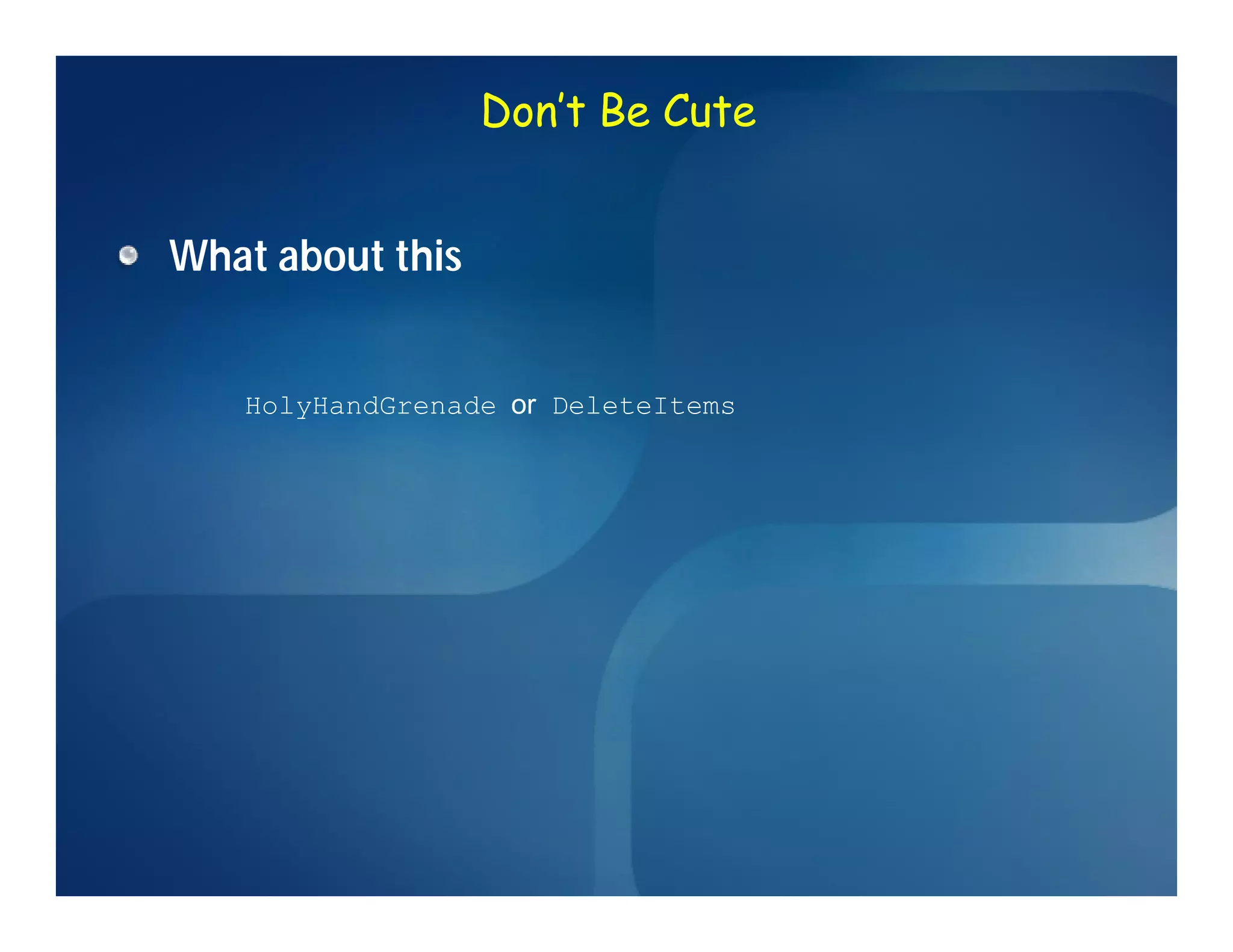 Don't Be Cute

What about this

HolyHandGrenade or DeleteItems